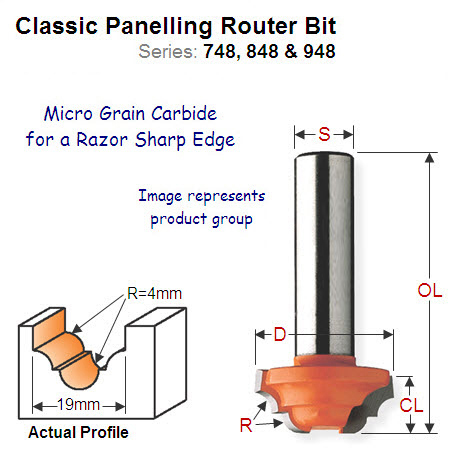 Classic Panelling Router Bit
Series: 748, 848 & 948

Micro Grain Carbide for a Razor Sharp Edge

Image represents product group

R=4mm

19mm

Actual Profile

S

OL

D

CL

R